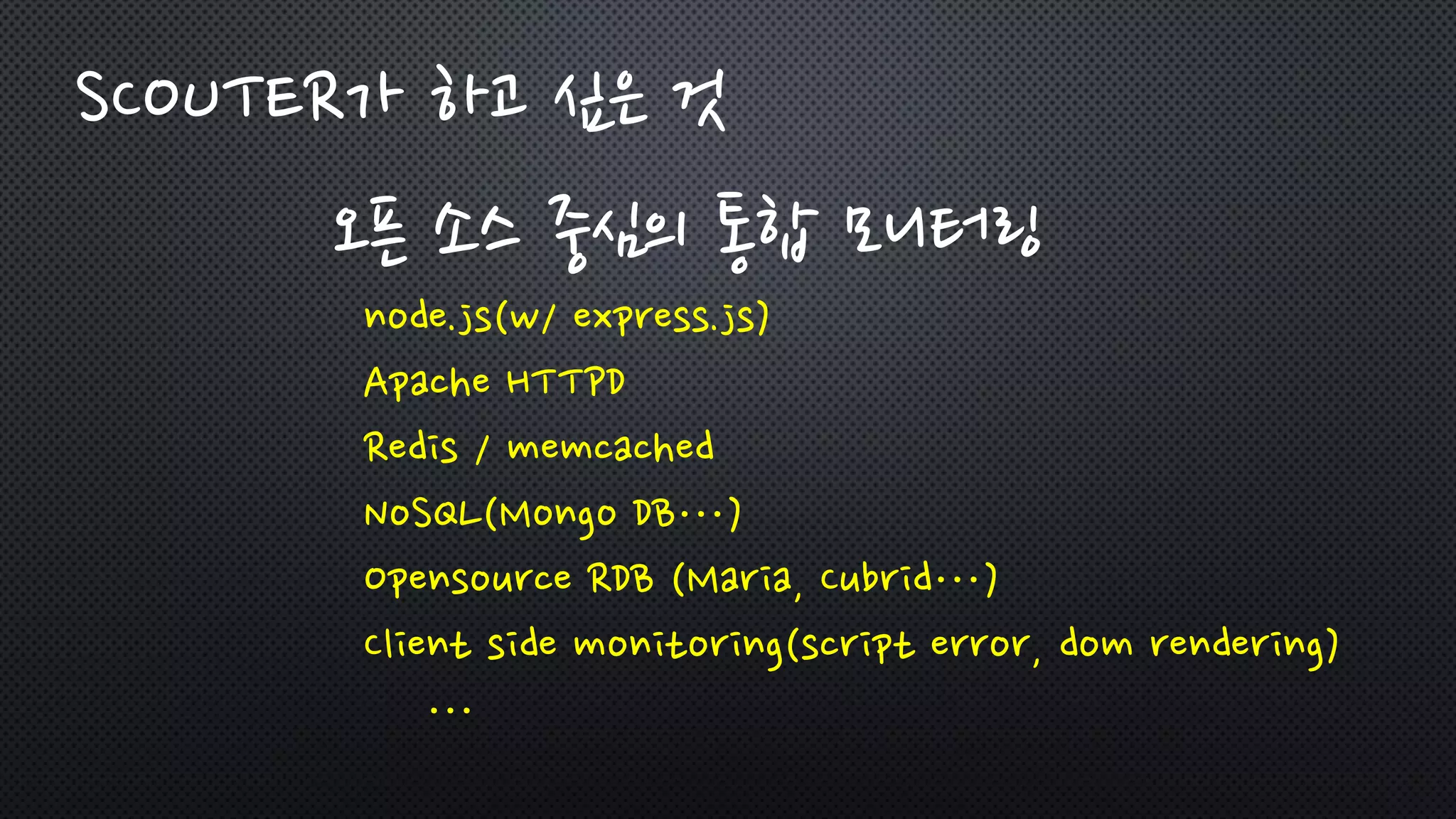 SCOUTER가 하고 싶은 것

오픈 소스 중심의 통합 모니터링

node.js(w/ express.js)

Apache HTTPD

Redis / memcached

NoSQL(Mongo DB…)

Opensource RDB (Maria, cubrid…)

client side monitoring(script error, dom rendering)

…